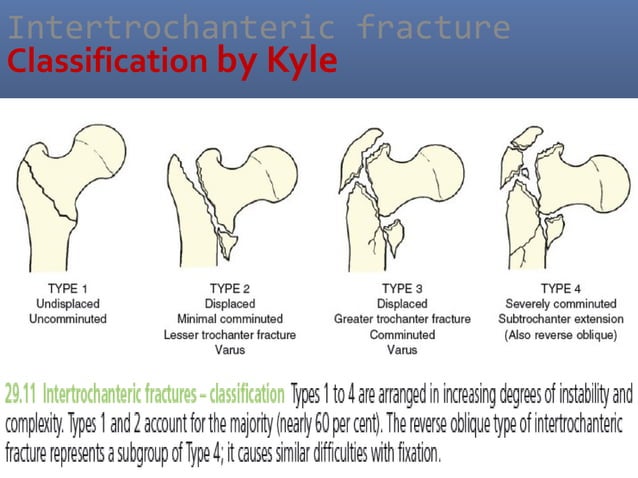 Intertrochanteric fracture
Classification by Kyle

TYPE 1
Undisplaced
Uncomminuted

TYPE 2
Displaced
Minimal comminuted
Lesser trochanter fracture
Varus

TYPE 3
Displaced
Greater trochanter fracture
Comminuted
Varus

TYPE 4
Severely comminuted
Subtrochanter extension
(Also reverse oblique)

29.11 Intertrochanteric fractures – classification Types 1 to 4 are arranged in increasing degrees of instability and complexity. Types 1 and 2 account for the majority (nearly 60 per cent). The reverse oblique type of intertrochanteric fracture represents a subgroup of Type 4; it causes similar difficulties with fixation.